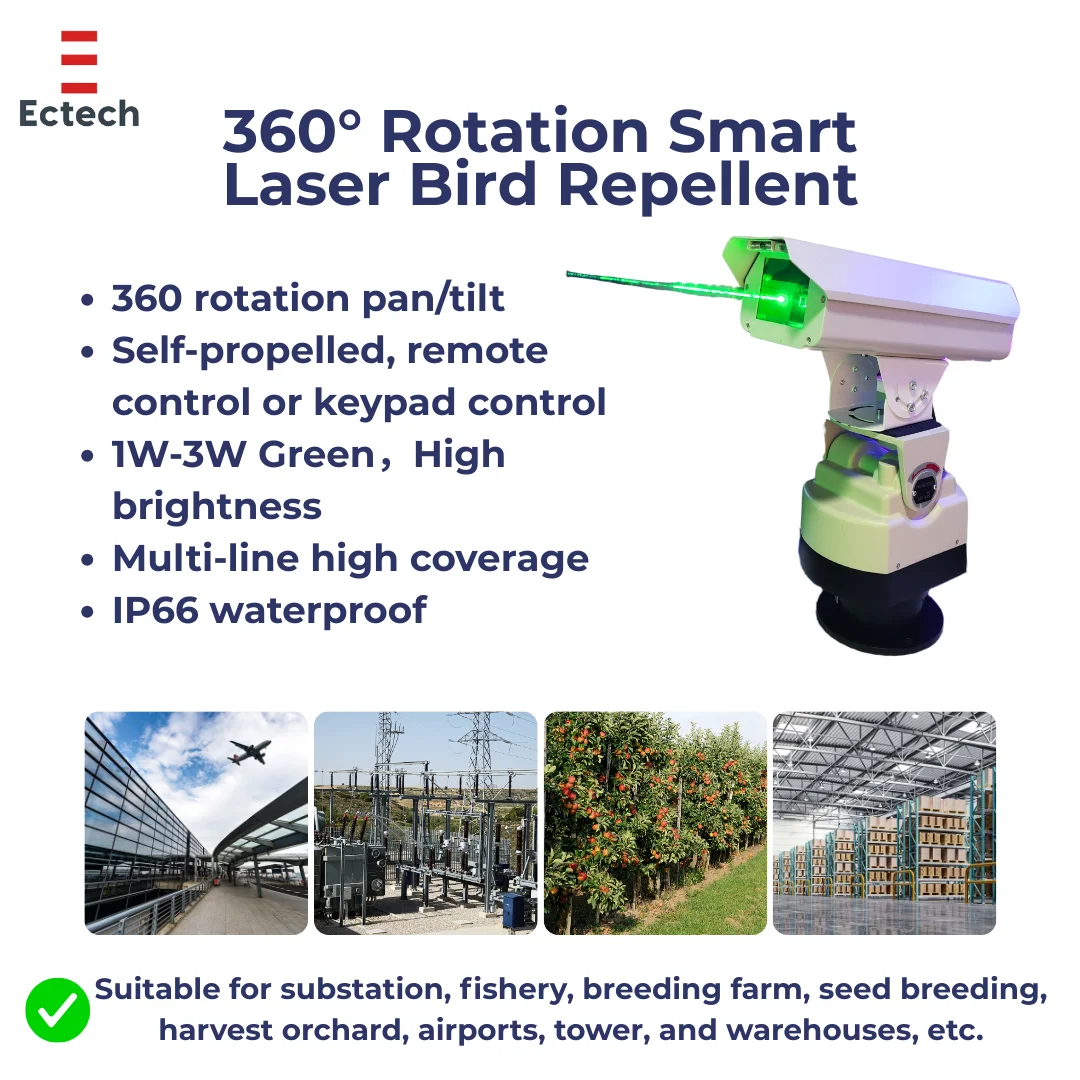 Ectech

360° Rotation Smart Laser Bird Repellent

• 360 rotation pan/tilt
• Self-propelled, remote control or keypad control
• 1W-3W Green，High brightness
• Multi-line high coverage
• IP66 waterproof

Suitable for substation, fishery, breeding farm, seed breeding, harvest orchard, airports, tower, and warehouses, etc.